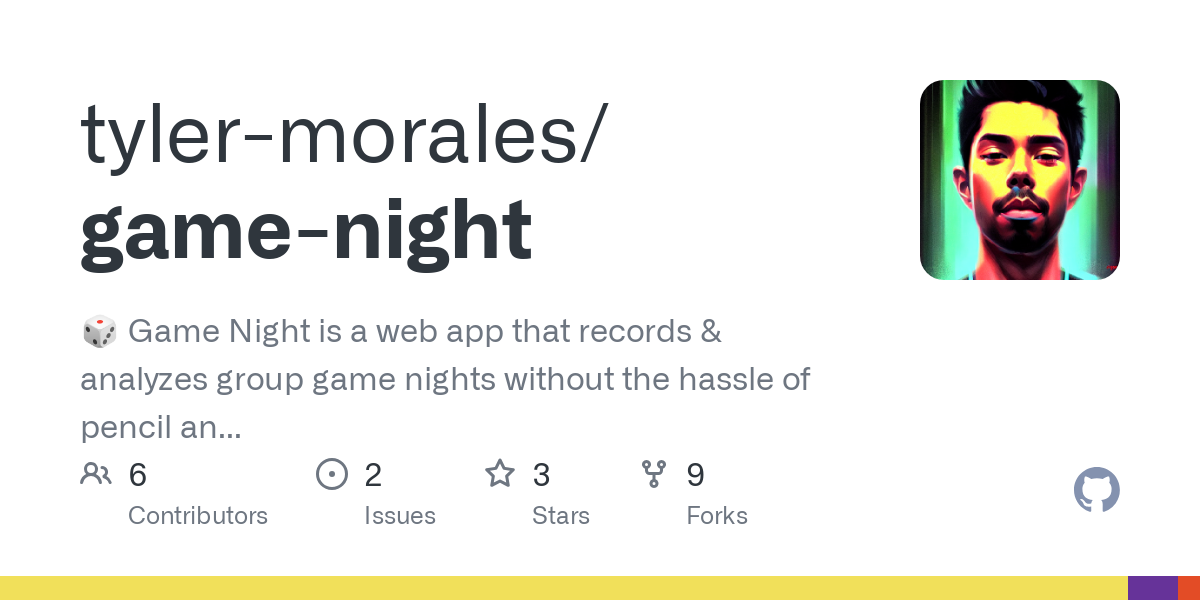 tyler-morales/
game-night

🎲 Game Night is a web app that records & analyzes group game nights without the hassle of pencil an...

6
Contributors

2
Issues

3
Stars

9
Forks